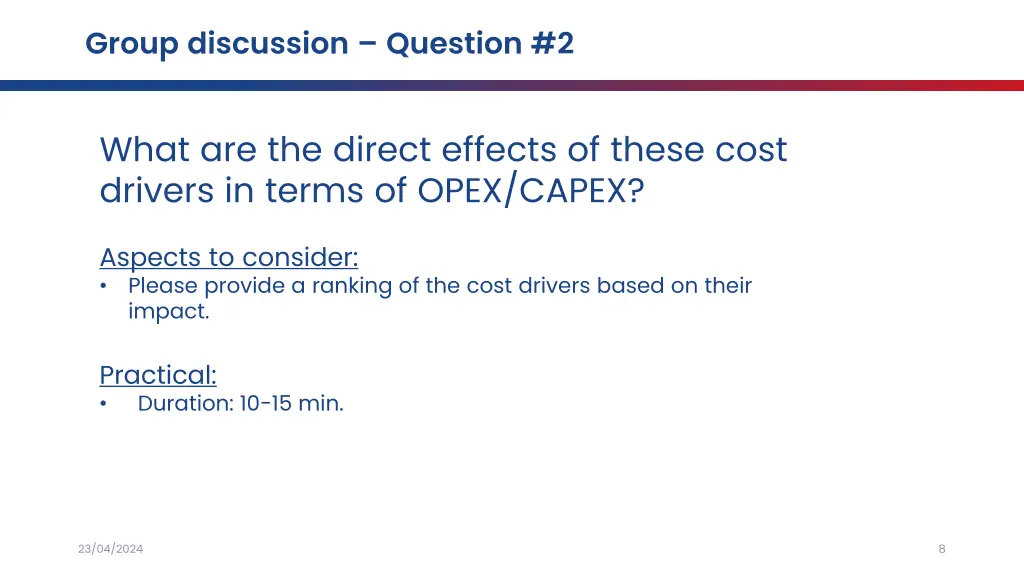 Group discussion – Question #2

What are the direct effects of these cost drivers in terms of OPEX/CAPEX?

Aspects to consider:
• Please provide a ranking of the cost drivers based on their impact.

Practical:
• Duration: 10-15 min.

23/04/2024

8